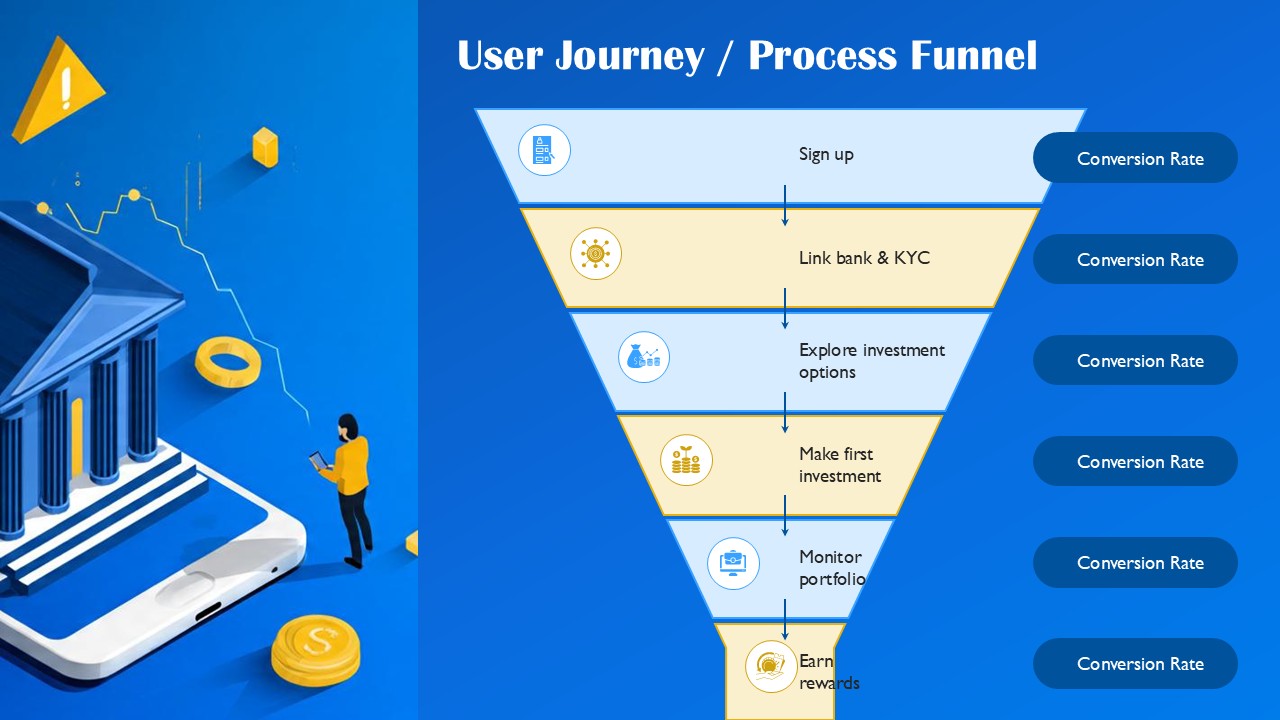 User Journey / Process Funnel

Sign up

Conversion Rate

Link bank & KYC

Conversion Rate

Explore investment options

Conversion Rate

Make first investment

Conversion Rate

Monitor portfolio

Conversion Rate

Earn rewards

Conversion Rate